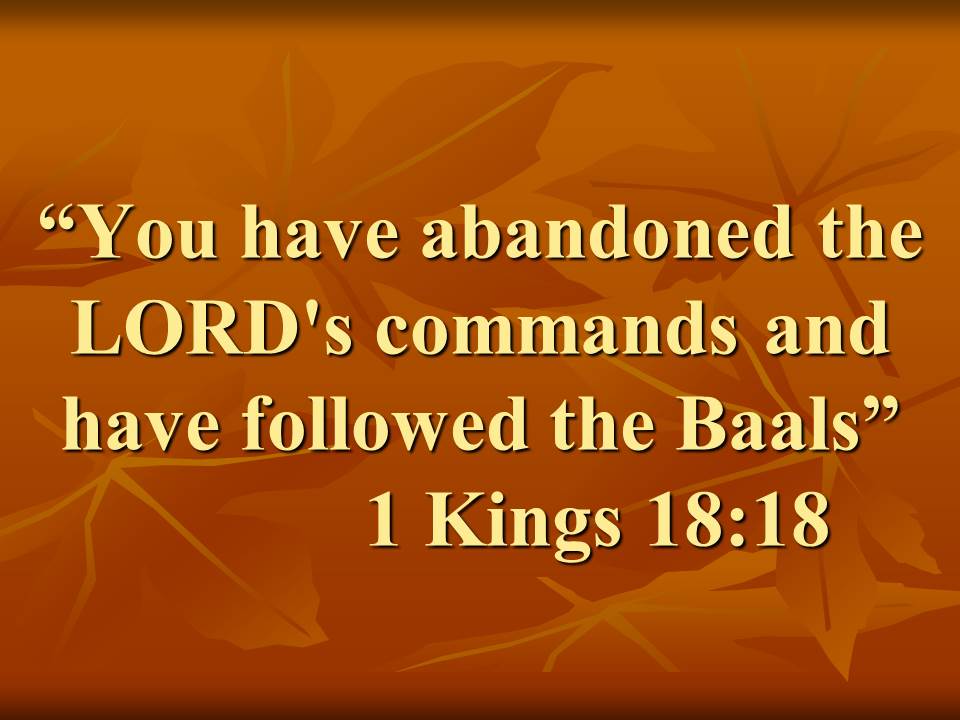 “You have abandoned the LORD's commands and have followed the Baals”
1 Kings 18:18